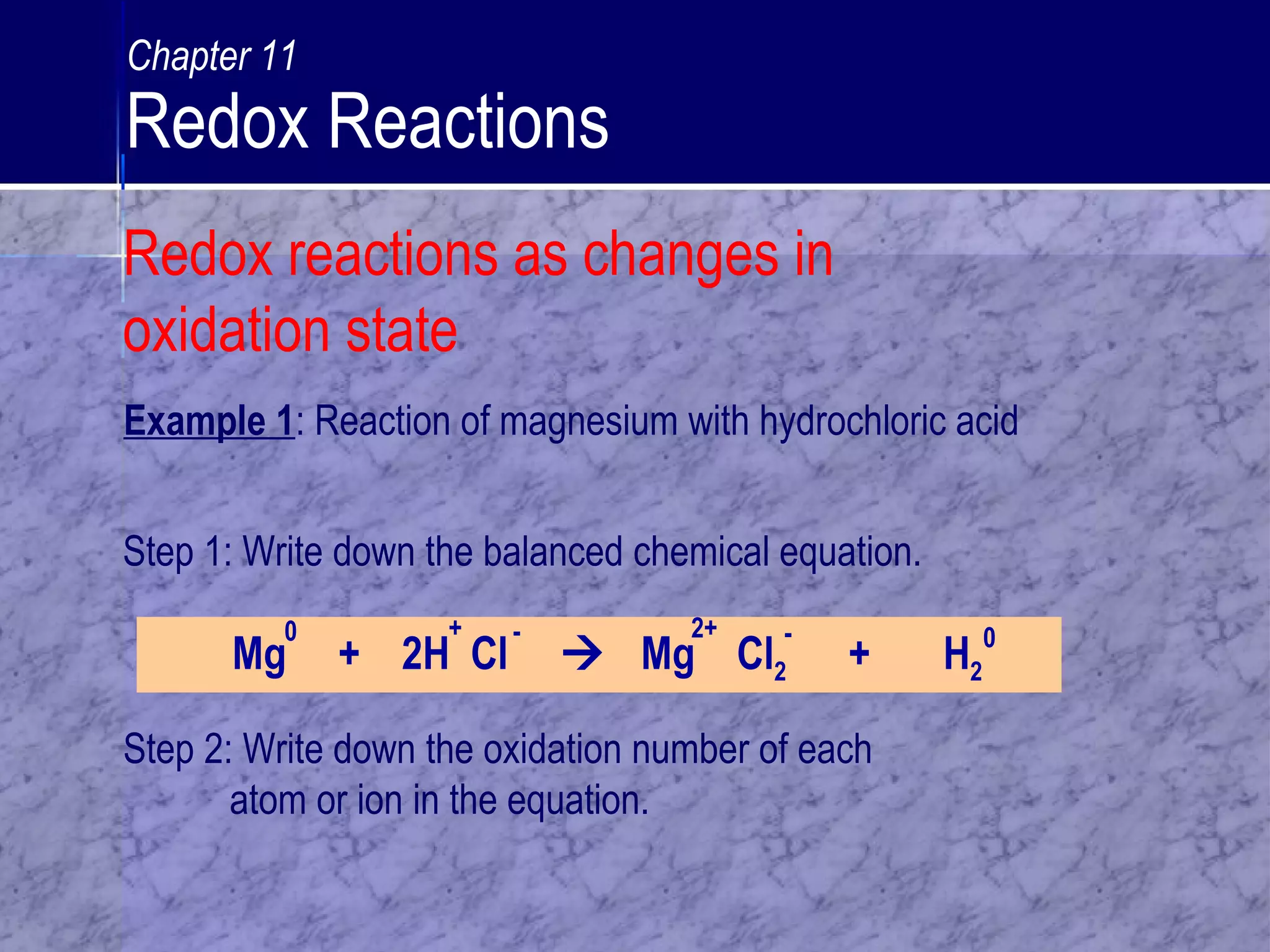 Chapter 11

Redox Reactions

Redox reactions as changes in oxidation state

Example 1: Reaction of magnesium with hydrochloric acid

Step 1: Write down the balanced chemical equation.

$Mg^{0} + 2H^{+}Cl^{-} \rightarrow Mg^{2+}Cl_2^{-} + H_2^{0}$

Step 2: Write down the oxidation number of each atom or ion in the equation.